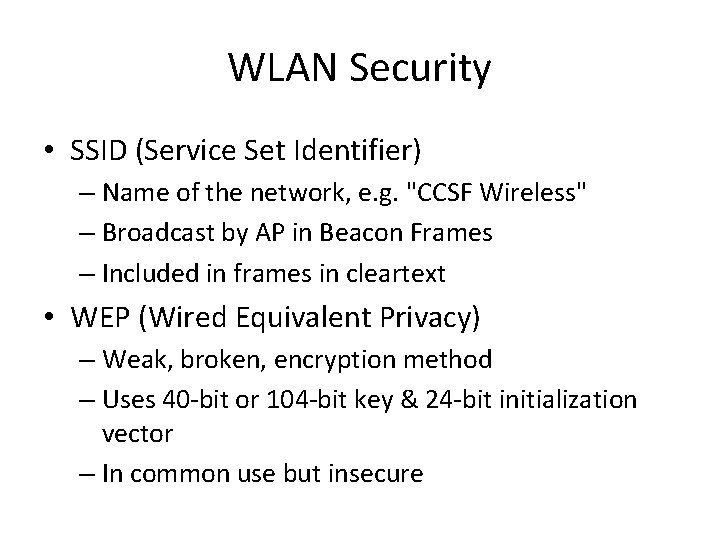 WLAN Security

• SSID (Service Set Identifier)
– Name of the network, e.g. "CCSF Wireless"
– Broadcast by AP in Beacon Frames
– Included in frames in cleartext

• WEP (Wired Equivalent Privacy)
– Weak, broken, encryption method
– Uses 40-bit or 104-bit key & 24-bit initialization vector
– In common use but insecure